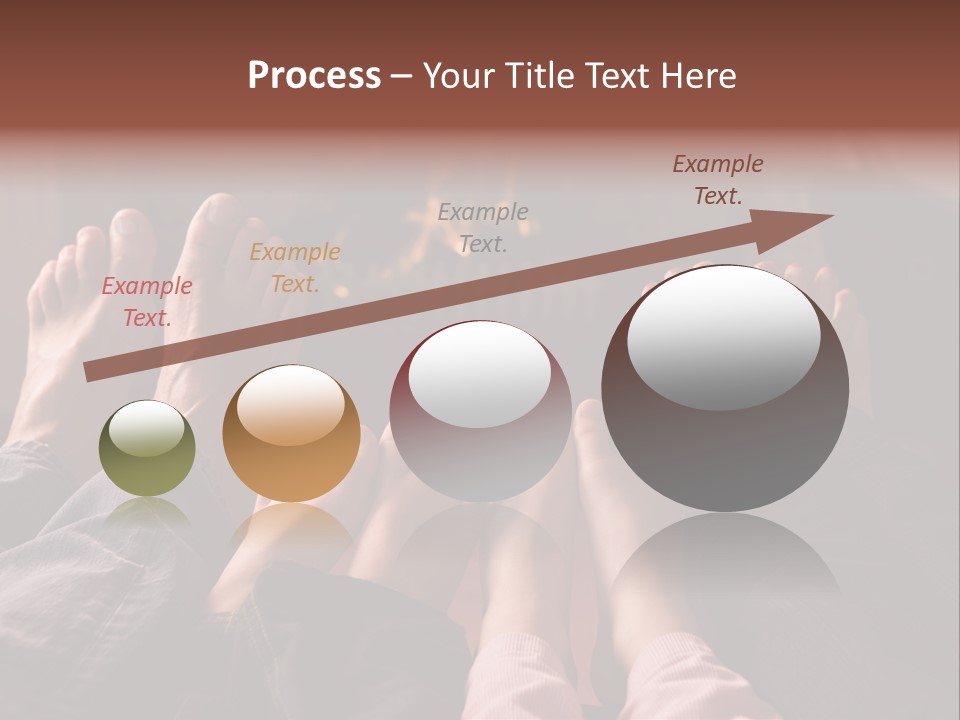 Process – Your Title Text Here

Example Text.

Example Text.

Example Text.

Example Text.